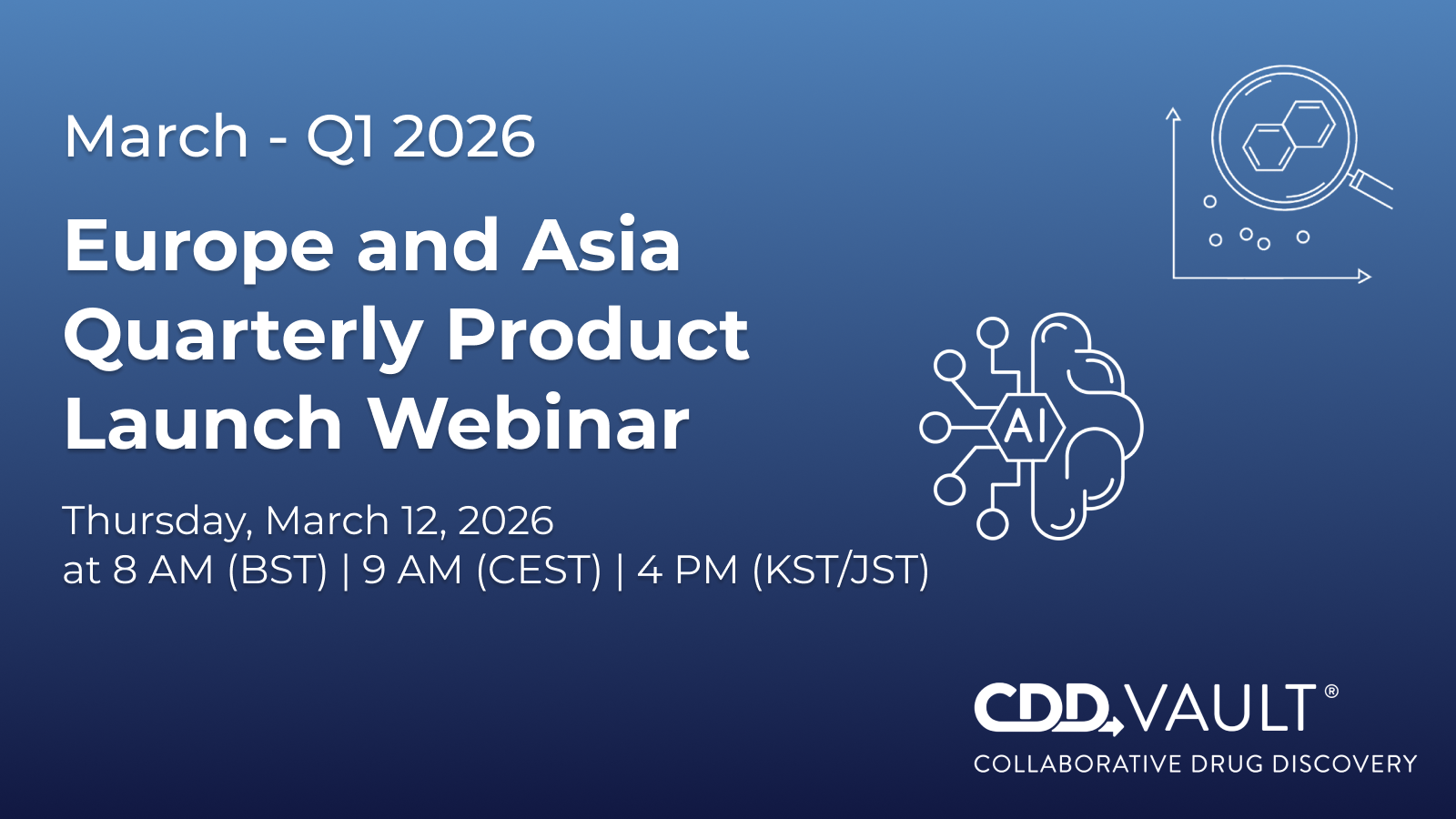 March - Q1 2026

Europe and Asia Quarterly Product Launch Webinar

Thursday, March 12, 2026
at 8 AM (BST) | 9 AM (CEST) | 4 PM (KST/JST)

AI

CDD VAULT®
COLLABORATIVE DRUG DISCOVERY